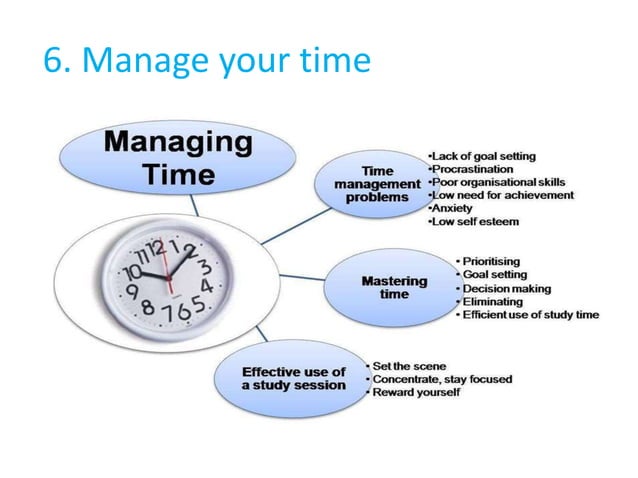 6. Manage your time

Managing Time

11 12 1 2 3 4 5 6 7 8 9 10

Time management problems

•Lack of goal setting
•Procrastination
•Poor organisational skills
•Low need for achievement
•Anxiety
•Low self esteem

Mastering time

• Prioritising
• Goal setting
• Decision making
• Eliminating
• Efficient use of study time

Effective use of a study session

• Set the scene
• Concentrate, stay focused
• Reward yourself